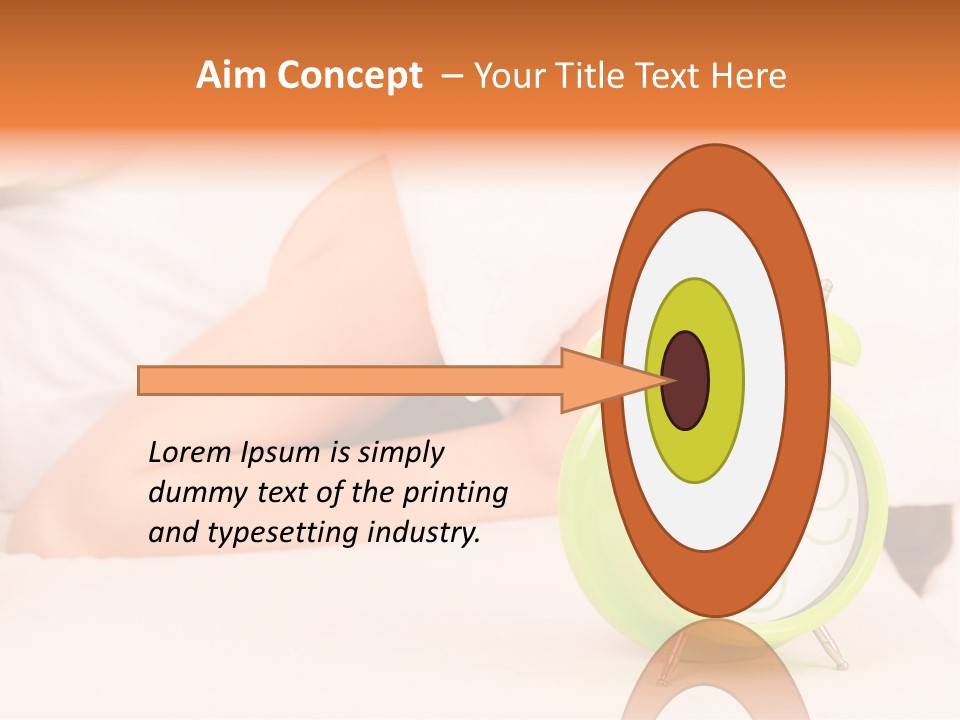 Aim Concept – Your Title Text Here

Lorem Ipsum is simply dummy text of the printing and typesetting industry.